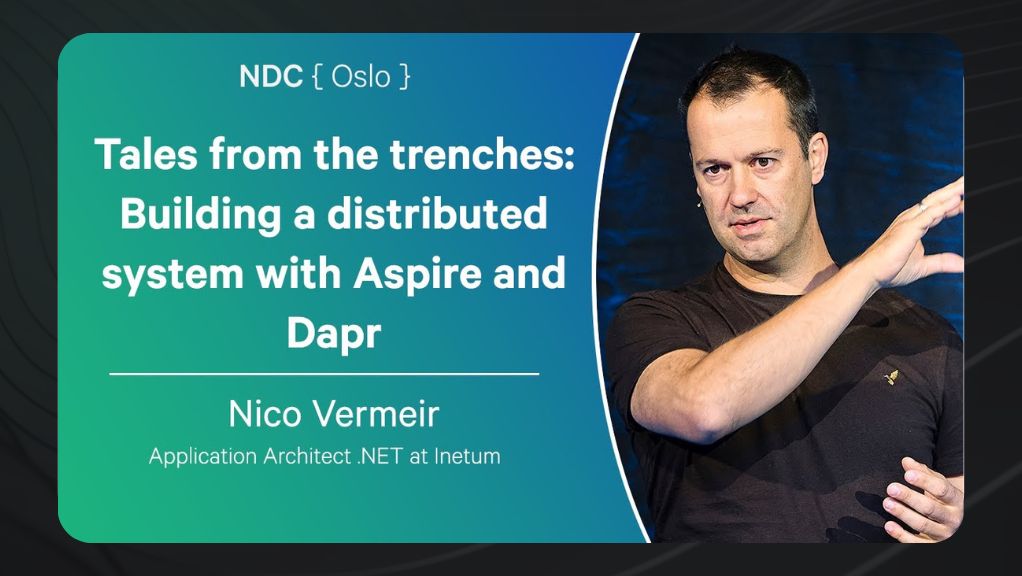 NDC { Oslo }

Tales from the trenches: Building a distributed system with Aspire and Dapr

Nico Vermeir

Application Architect .NET at Inetum